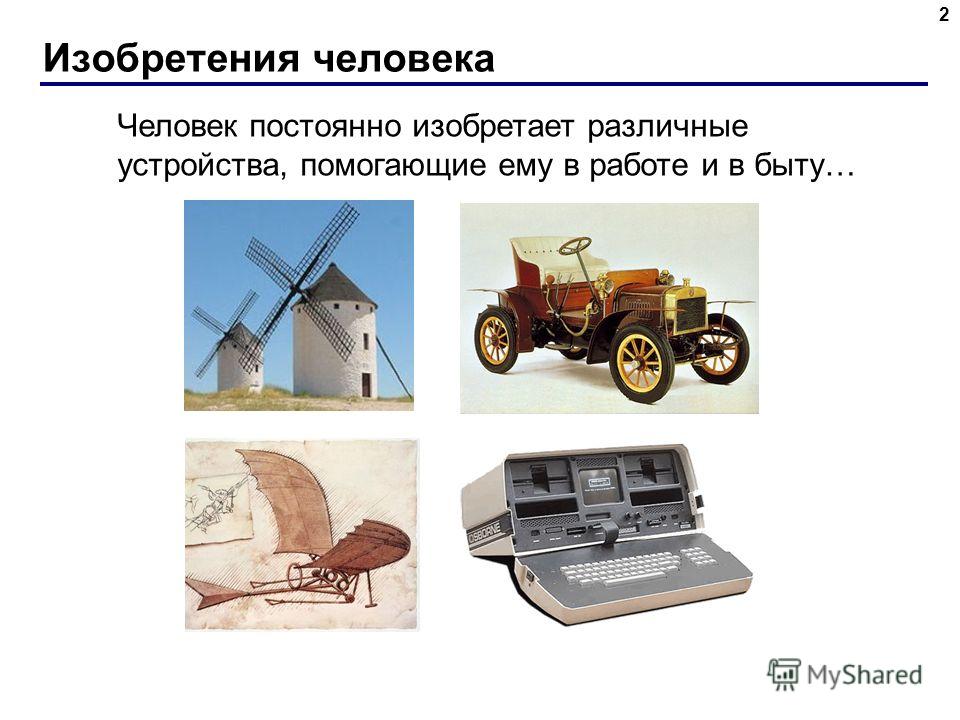 2

Изобретения человека

Человек постоянно изобретает различные устройства, помогающие ему в работе и в быту…

OSBORNE

MyShared